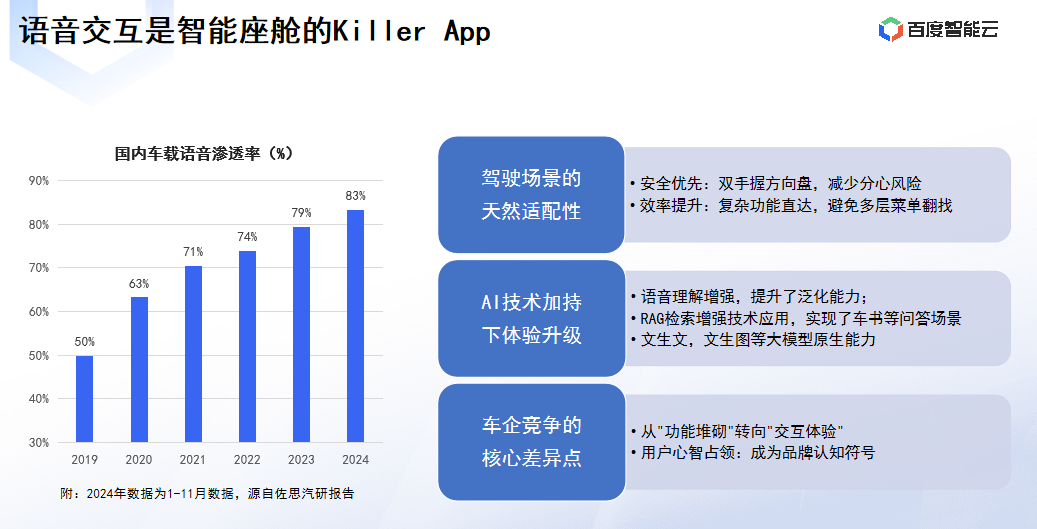 语音交互是智能座舱的Killer App

百度智能云

国内车载语音渗透率（%）

90%
80%
70%
60%
50%
40%
30%

50%
63%
71%
74%
79%
83%

2019
2020
2021
2022
2023
2024

附：2024年数据为1-11月数据，源自佐思汽研报告

驾驶场景的天然适配性

• 安全优先：双手握方向盘，减少分心风险
• 效率提升：复杂功能直达，避免多层菜单翻找

AI技术加持下体验升级

• 语音理解增强，提升了泛化能力；
• RAG检索增强技术应用，实现了车书等问答场景
• 文生文，文生图等大模型原生能力

车企竞争的核心差异点

• 从"功能堆砌"转向"交互体验"
• 用户心智占领：成为品牌认知符号